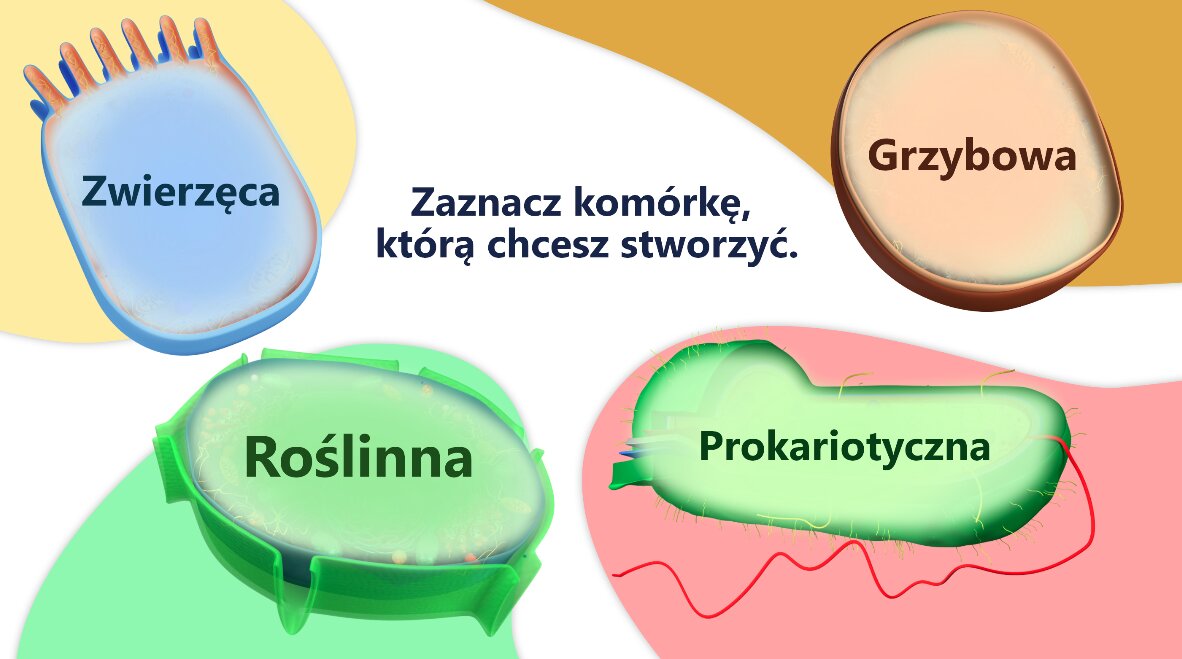 Zwierzęca

Zaznacz komórkę, którą chcesz stworzyć.

Grzybowa

Roślinna

Prokariotyczna